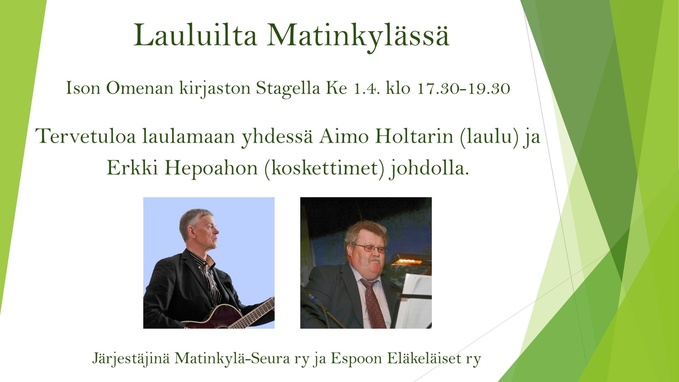 Lauluilta Matinkylässä

Ison Omenan kirjaston Stagella Ke 1.4. klo 17.30-19.30

Tervetuloa laulamaan yhdessä Aimo Holtarin (laulu) ja Erkki Hepoahon (koskettimet) johdolla.

Järjestäjinä Matinkylä-Seura ry ja Espoon Eläkeläiset ry